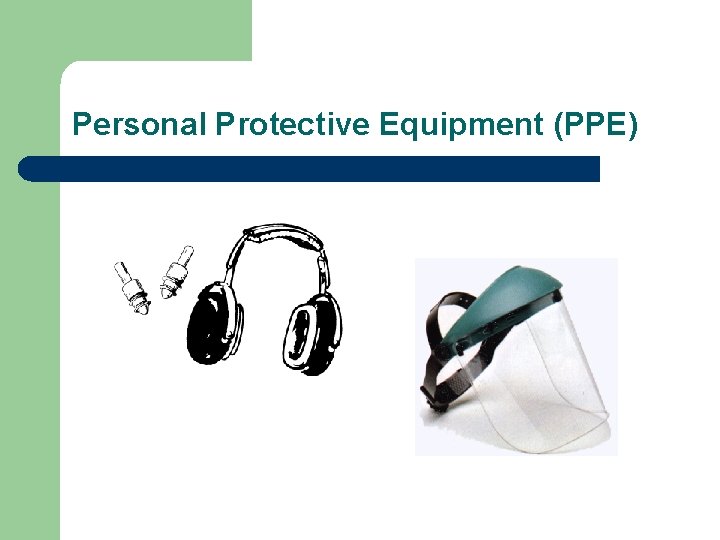 Personal Protective Equipment (PPE)